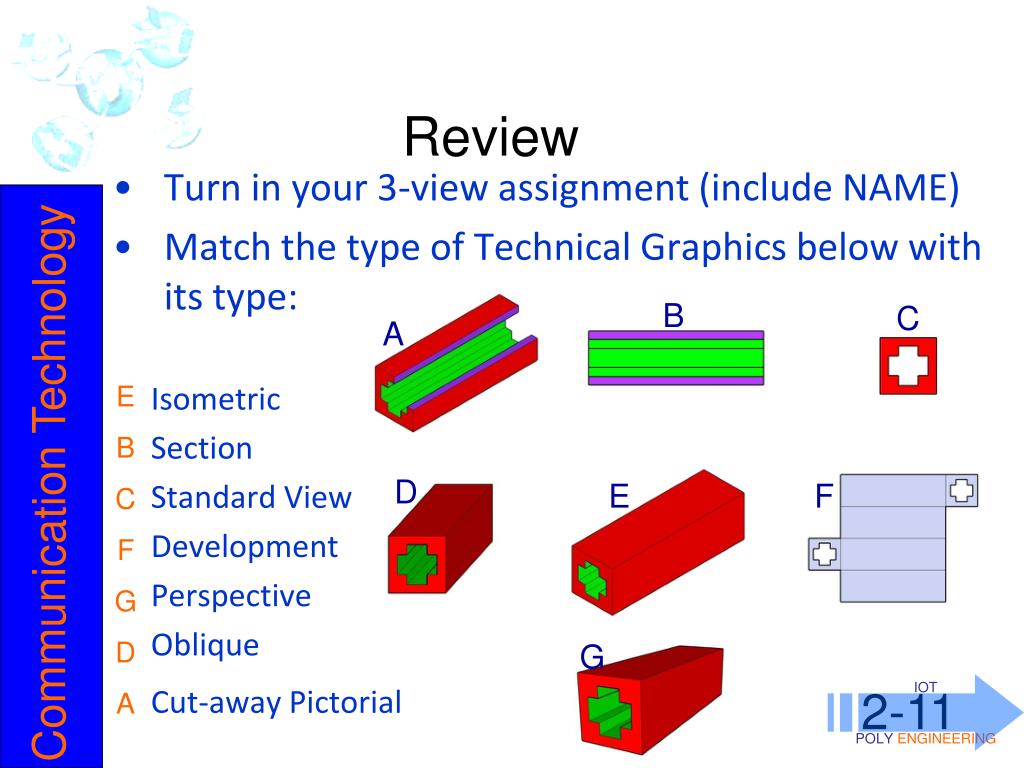 Communication Technology

Review

• Turn in your 3-view assignment (include NAME)
• Match the type of Technical Graphics below with its type:

A B C

E Isometric
B Section
C Standard View
F Development
G Perspective
D Oblique
A Cut-away Pictorial

D E F

G

IOT
2-11
POLY ENGINEERING